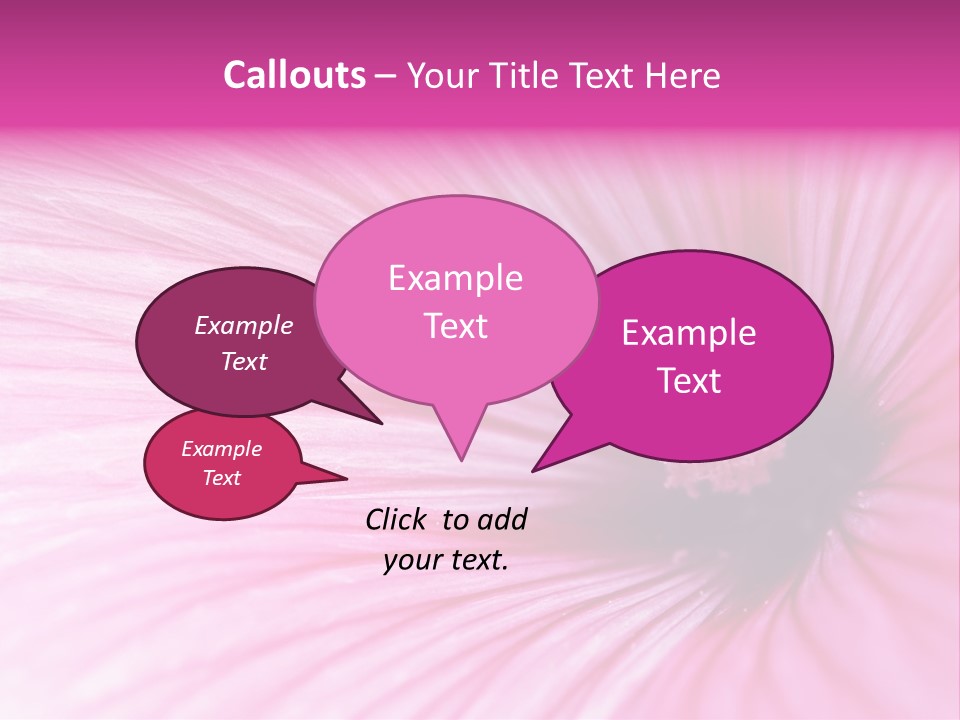 Callouts – Your Title Text Here

Example Text

Example Text

Example Text

Example Text

Click to add your text.